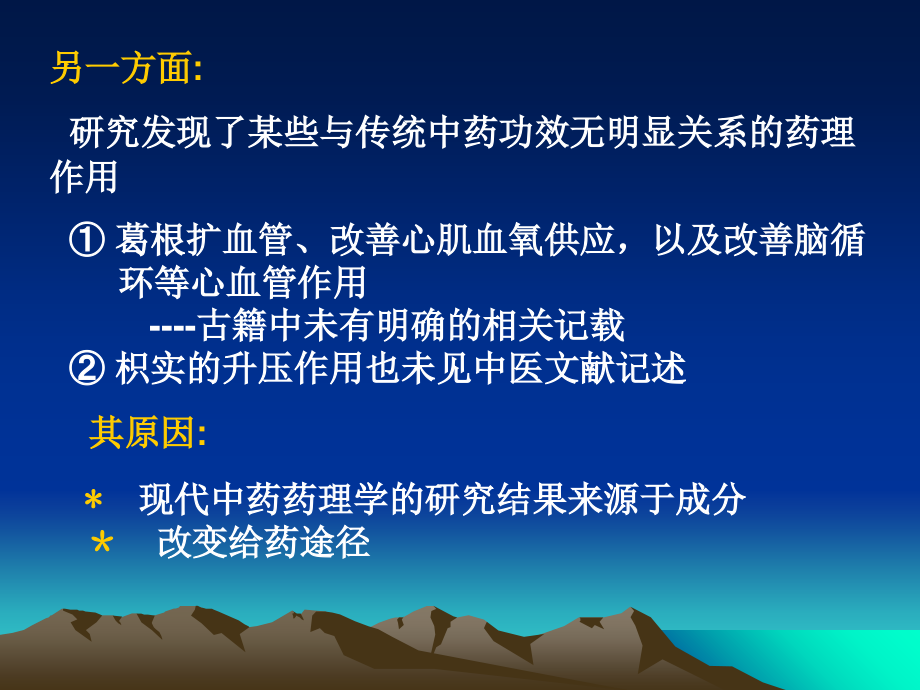 另一方面:

研究发现了某些与传统中药功效无明显关系的药理作用

① 葛根扩血管、改善心肌血氧供应，以及改善脑循环等心血管作用
----古籍中未有明确的相关记载
② 枳实的升压作用也未见中医文献记述

其原因:

* 现代中药药理学的研究结果来源于成分
* 改变给药途径